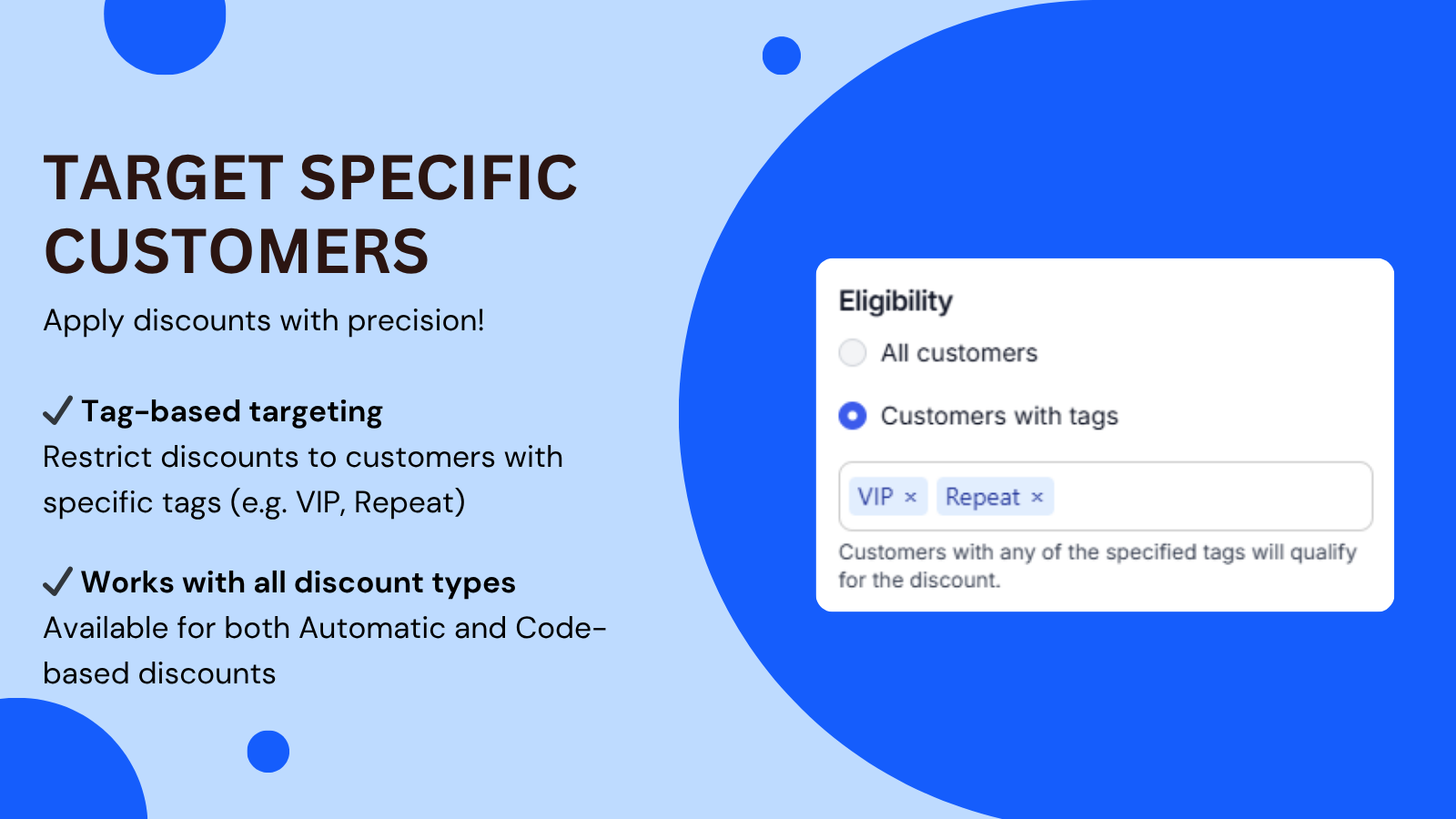 TARGET SPECIFIC CUSTOMERS

Apply discounts with precision!

✓ Tag-based targeting
Restrict discounts to customers with specific tags (e.g. VIP, Repeat)

✓ Works with all discount types
Available for both Automatic and Code-based discounts

Eligibility

All customers

Customers with tags

VIP ×
Repeat ×

Customers with any of the specified tags will qualify for the discount.